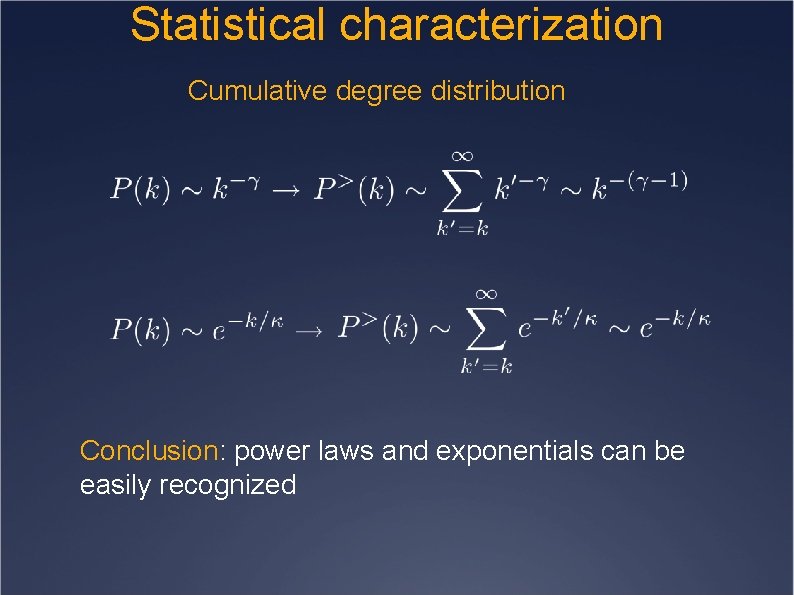 Statistical characterization

Cumulative degree distribution

$P(k) \sim k^{-\gamma} \rightarrow P^{>}(k) \sim \sum_{k'=k}^{\infty} k'^{-\gamma} \sim k^{-(\gamma-1)}$

$P(k) \sim e^{-k/\kappa} \rightarrow P^{>}(k) \sim \sum_{k'=k}^{\infty} e^{-k'/\kappa} \sim e^{-k/\kappa}$

Conclusion: power laws and exponentials can be easily recognized